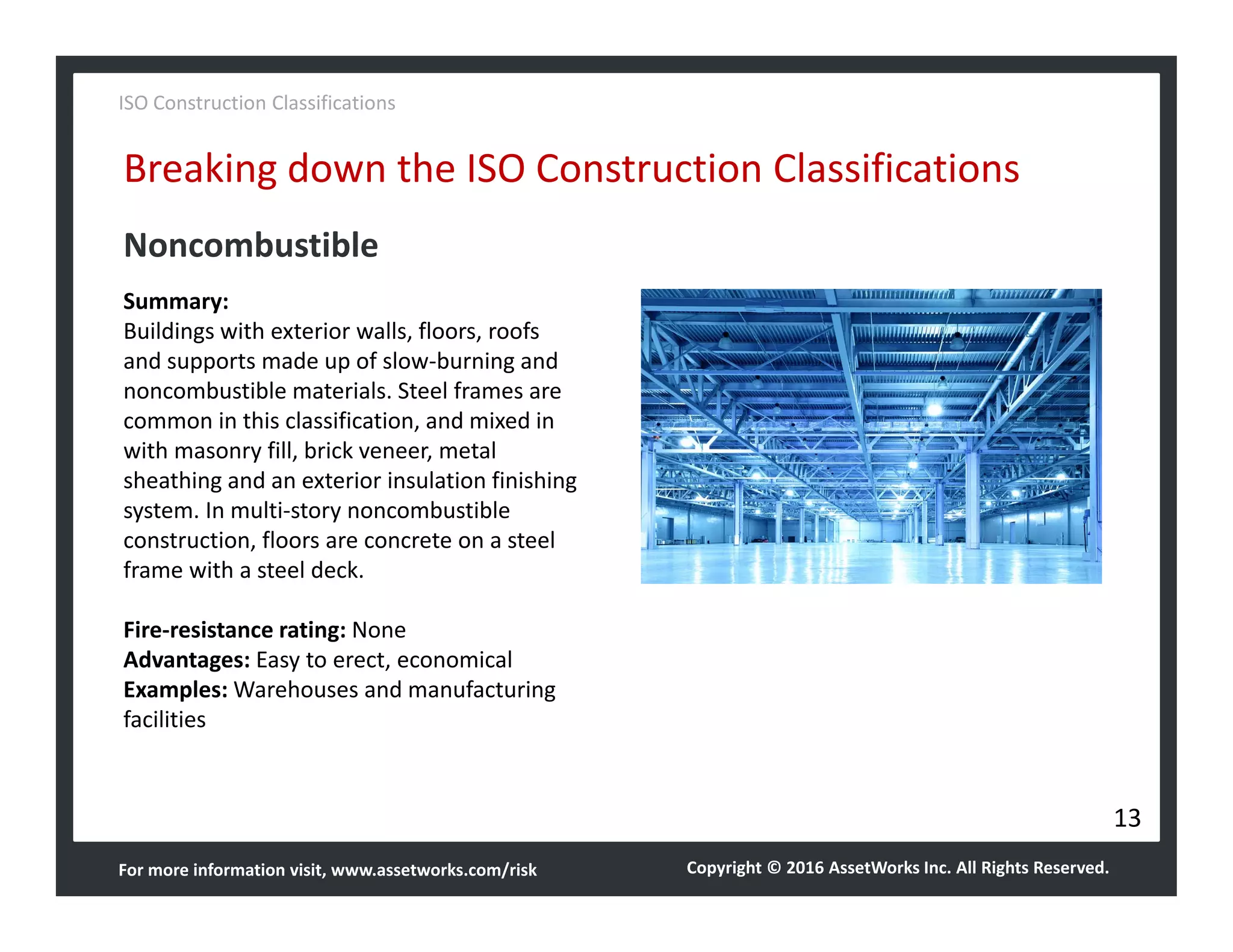 ISO Construction Classifications

Breaking down the ISO Construction Classifications

Noncombustible

Summary:
Buildings with exterior walls, floors, roofs and supports made up of slow-burning and noncombustible materials. Steel frames are common in this classification, and mixed in with masonry fill, brick veneer, metal sheathing and an exterior insulation finishing system. In multi-story noncombustible construction, floors are concrete on a steel frame with a steel deck.

Fire-resistance rating: None
Advantages: Easy to erect, economical
Examples: Warehouses and manufacturing facilities

13

For more information visit, www.assetworks.com/risk

Copyright © 2016 AssetWorks Inc. All Rights Reserved.